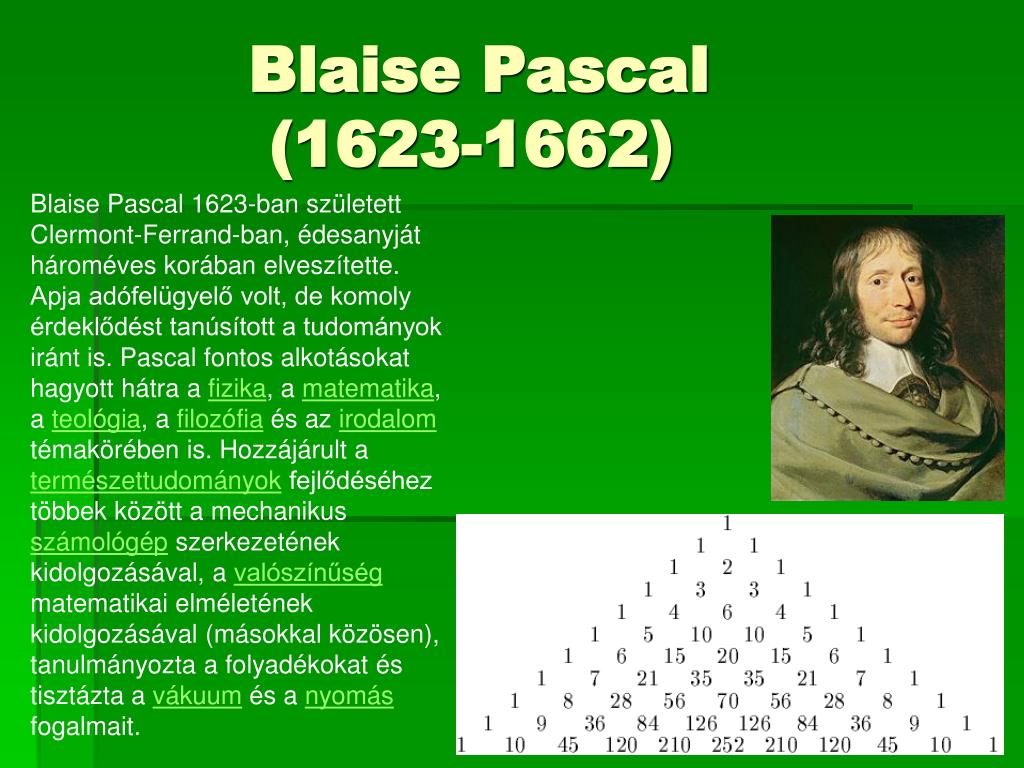 Blaise Pascal
(1623-1662)

Blaise Pascal 1623-ban született Clermont-Ferrand-ban, édesanyját hároméves korában elveszítette. Apja adófelügyelő volt, de komoly érdeklődést tanúsított a tudományok iránt is. Pascal fontos alkotásokat hagyott hátra a fizika, a matematika, a teológia, a filozófia és az irodalom témakörében is. Hozzájárult a természettudományok fejlődéséhez többek között a mechanikus számológép szerkezetének kidolgozásával, a valószínűség matematikai elméletének kidolgozásával (másokkal közösen), tanulmányozta a folyadékokat és tisztázta a vákuum és a nyomás fogalmait.

1
1 1
1 2 1
1 3 3 1
1 4 6 4 1
1 5 10 10 5 1
1 6 15 20 15 6 1
1 7 21 35 35 21 7 1
1 8 28 56 70 56 28 8 1
1 9 36 84 126 126 84 36 9 1
1 10 45 120 210 252 210 120 45 10 1